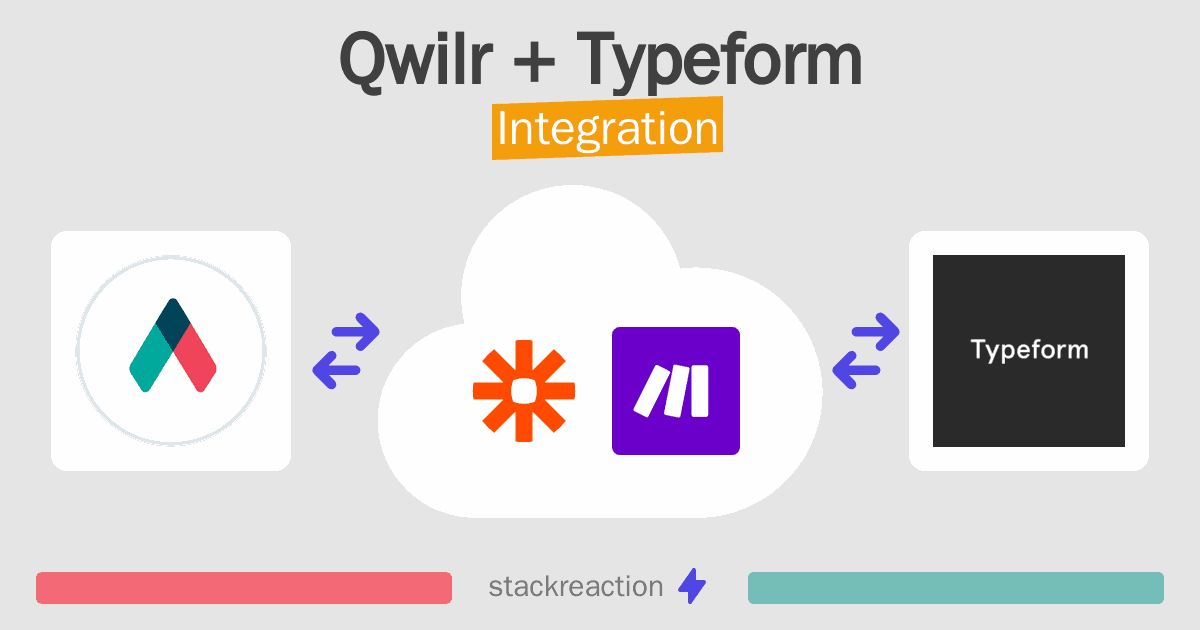 Qwilr + Typeform
Integration

Typeform

stackreaction